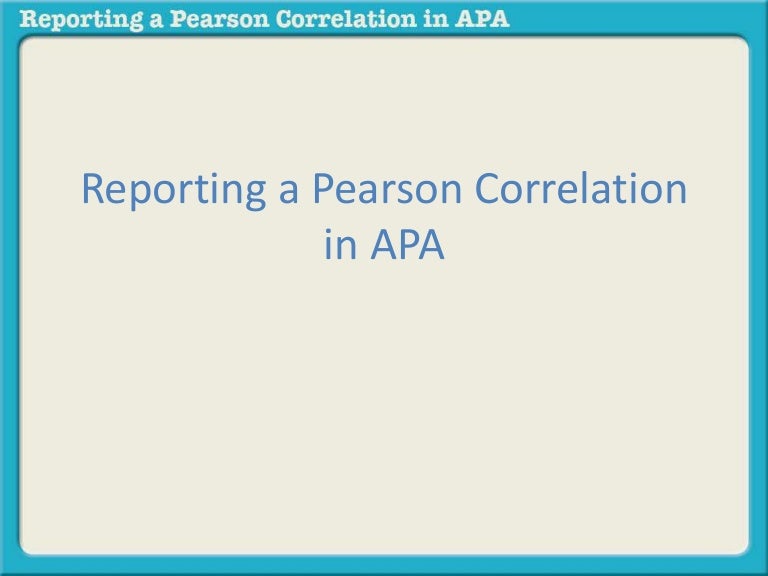 Reporting a Pearson Correlation in APA

Reporting a Pearson Correlation in APA